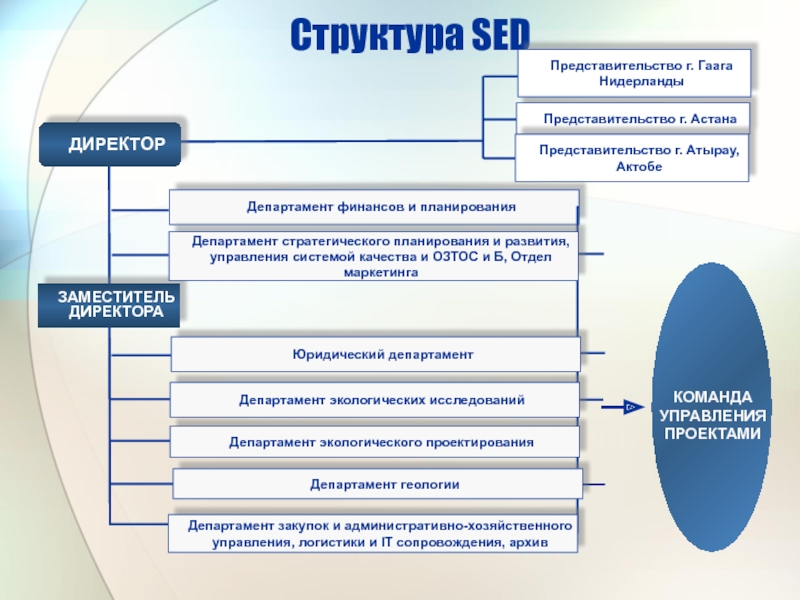 Структура SED

Представительство г. Гаага Нидерланды

Представительство г. Астана

Представительство г. Атырау, Актобе

ДИРЕКТОР

Департамент финансов и планирования

Департамент стратегического планирования и развития, управления системой качества и ОЗТОС и Б, Отдел маркетинга

ЗАМЕСТИТЕЛЬ ДИРЕКТОРА

Юридический департамент

Департамент экологических исследований

Департамент экологического проектирования

Департамент геологии

Департамент закупок и административно-хозяйственного управления, логистики и IT сопровождения, архив

КОМАНДА УПРАВЛЕНИЯ ПРОЕКТАМИ